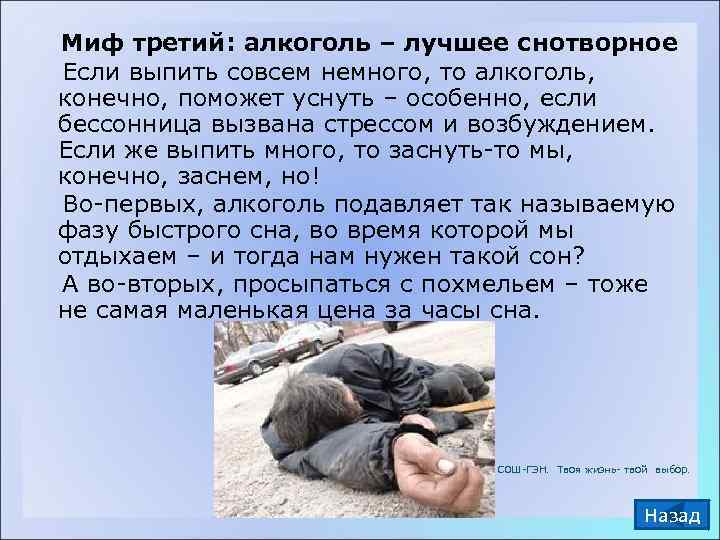 Миф третий: алкоголь – лучшее снотворное

Если выпить совсем немного, то алкоголь, конечно, поможет уснуть – особенно, если бессонница вызвана стрессом и возбуждением. Если же выпить много, то заснуть-то мы, конечно, заснем, но!

Во-первых, алкоголь подавляет так называемую фазу быстрого сна, во время которой мы отдыхаем – и тогда нам нужен такой сон?

А во-вторых, просыпаться с похмельем – тоже не самая маленькая цена за часы сна.

СОШ-ГЭН. Твоя жизнь- твой выбор.

Назад